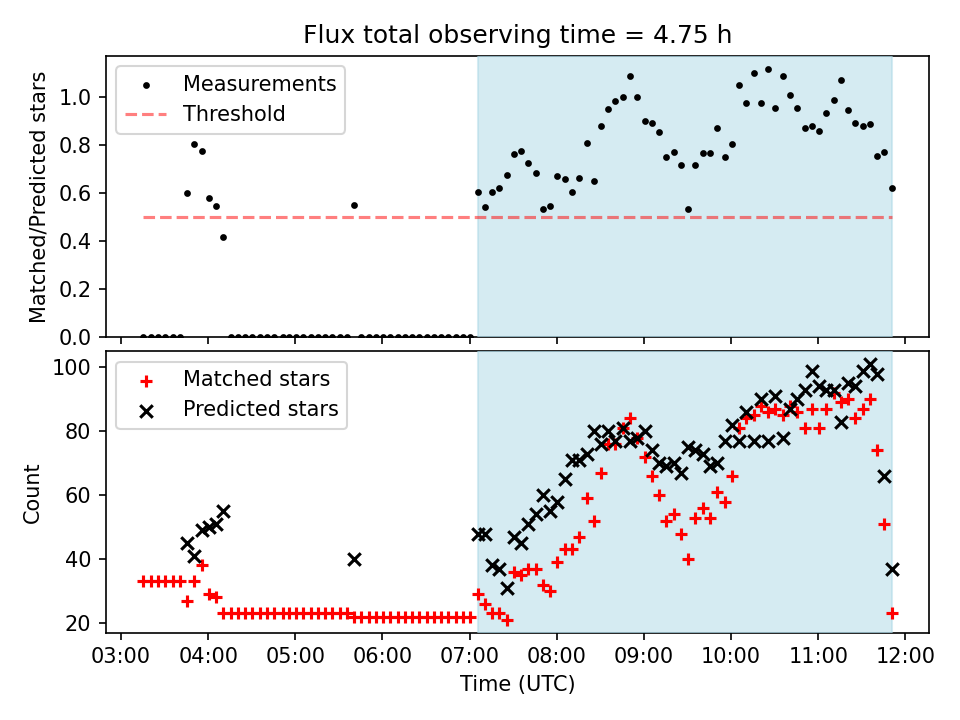 Flux total observing time = 4.75 h

Measurements
Threshold

Matched/Predicted stars
1.0
0.8
0.6
0.4
0.2
0.0

Matched stars
Predicted stars

Count
100
80
60
40
20

03:00 04:00 05:00 06:00 07:00 08:00 09:00 10:00 11:00 12:00
Time (UTC)